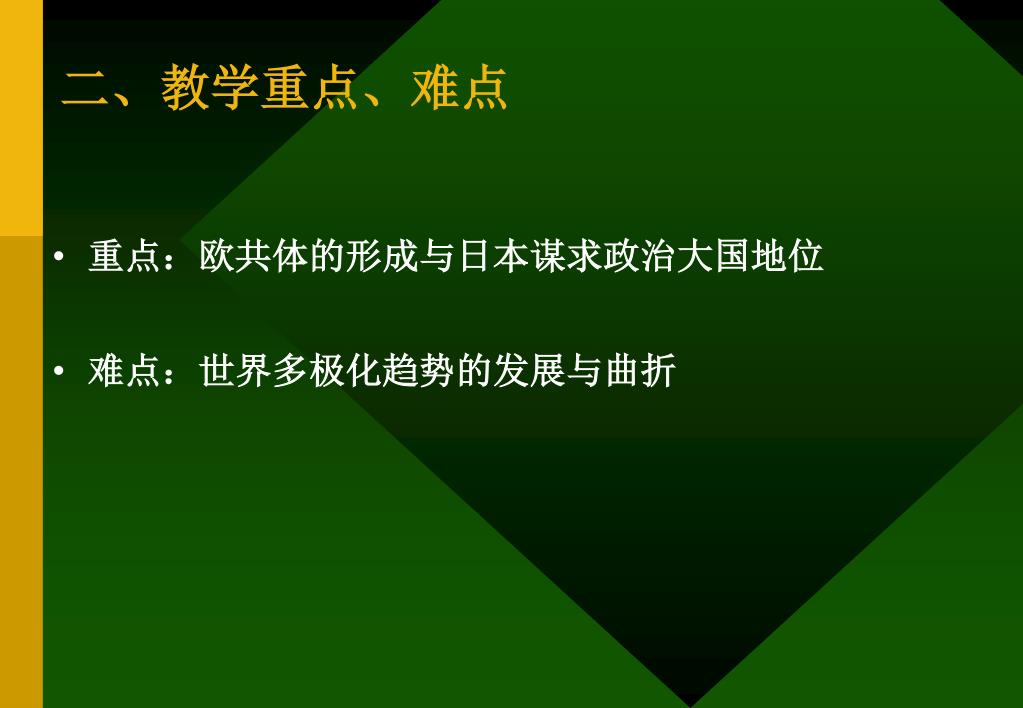 二、教学重点、难点

• 重点：欧共体的形成与日本谋求政治大国地位

• 难点：世界多极化趋势的发展与曲折